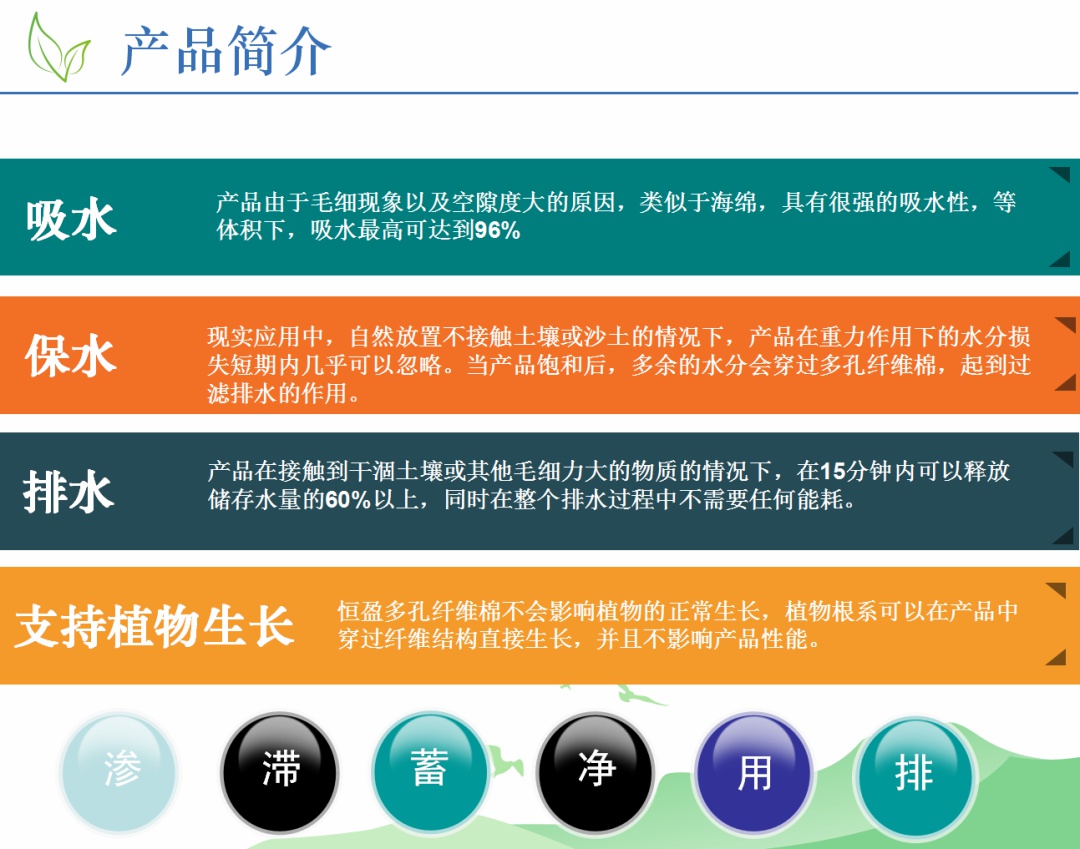 产品简介

吸水

产品由于毛细现象以及空隙度大的原因，类似于海绵，具有很强的吸水性，等体积下，吸水最高可达到96%

保水

现实应用中，自然放置不接触土壤或沙土的情况下，产品在重力作用下的水分损失短期内几乎可以忽略。当产品饱和后，多余的水分会穿过多孔纤维棉，起到过滤排水的作用。

排水

产品在接触到干涸土壤或其他毛细力大的物质的情况下，在15分钟内可以释放储存水量的60%以上，同时在整个排水过程中不需要任何能耗。

支持植物生长

恒盈多孔纤维棉不会影响植物的正常生长，植物根系可以在产品中穿过纤维结构直接生长，并且不影响产品性能。

渗 滞 蓄 净 用 排